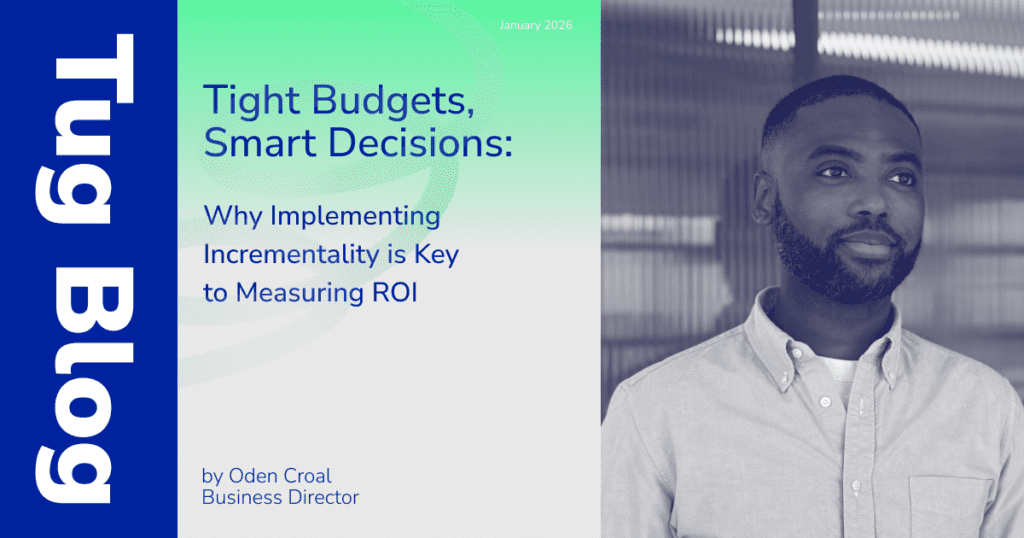 Tug Blog

January 2026

Tight Budgets, Smart Decisions:

Why Implementing Incrementality is Key to Measuring ROI

by Oden Croal
Business Director